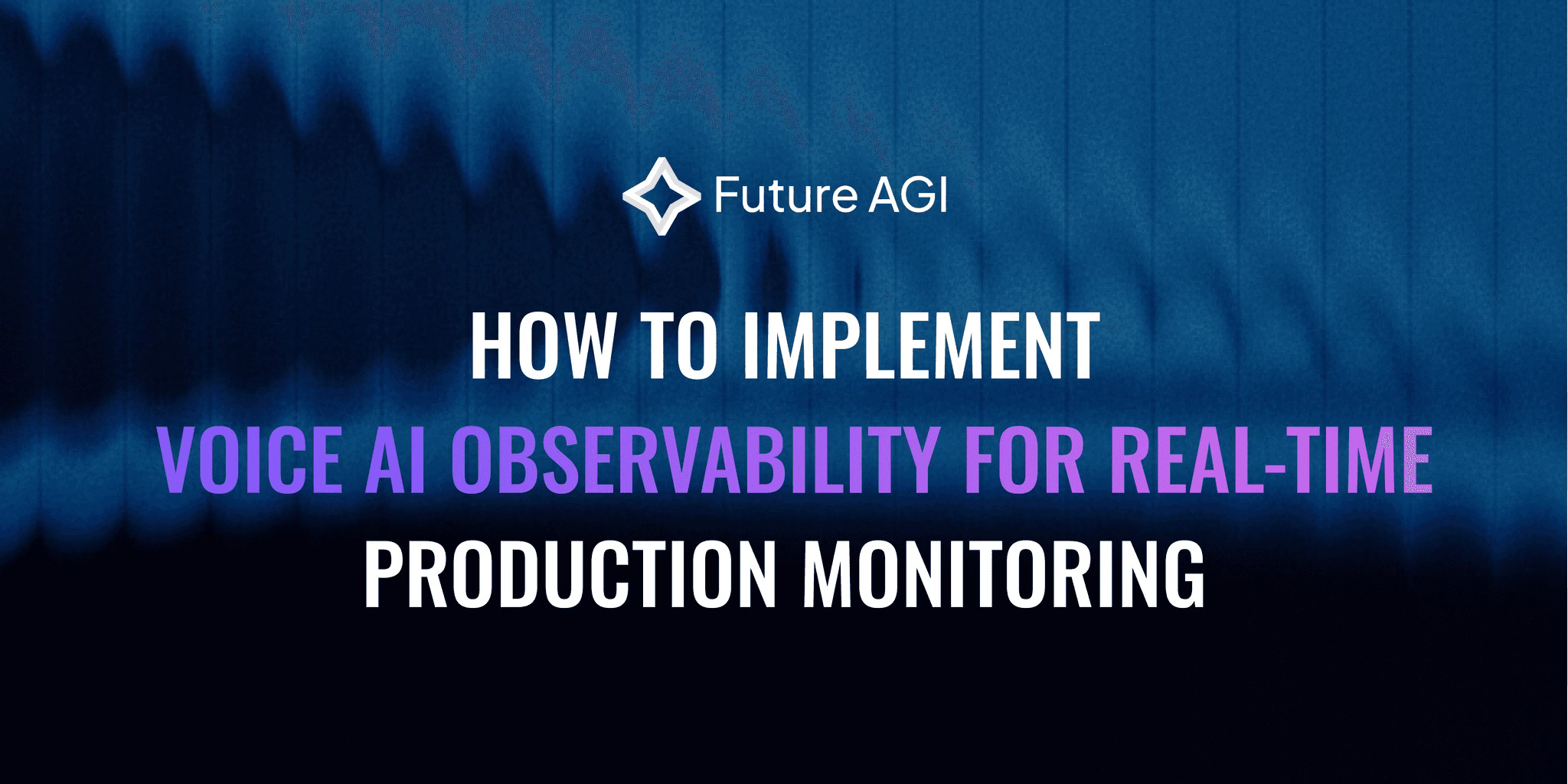 Future AGI

HOW TO IMPLEMENT VOICE AI OBSERVABILITY FOR REAL-TIME PRODUCTION MONITORING